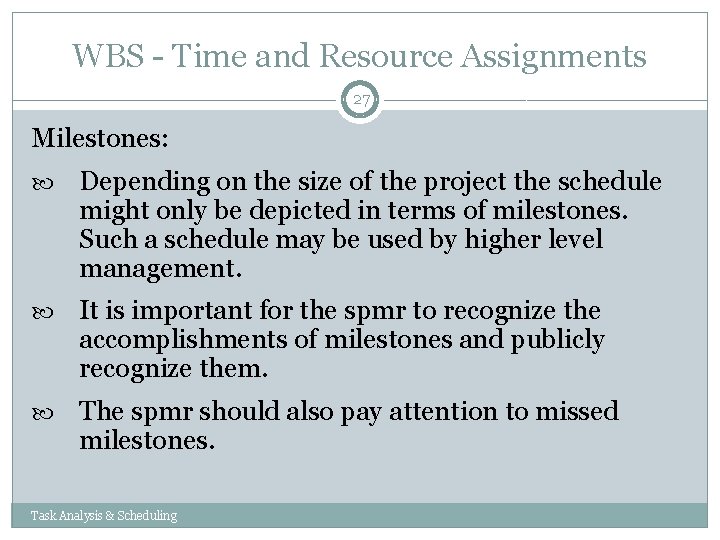 WBS - Time and Resource Assignments

27

Milestones:

Depending on the size of the project the schedule might only be depicted in terms of milestones. Such a schedule may be used by higher level management.

It is important for the spmr to recognize the accomplishments of milestones and publicly recognize them.

The spmr should also pay attention to missed milestones.

Task Analysis & Scheduling